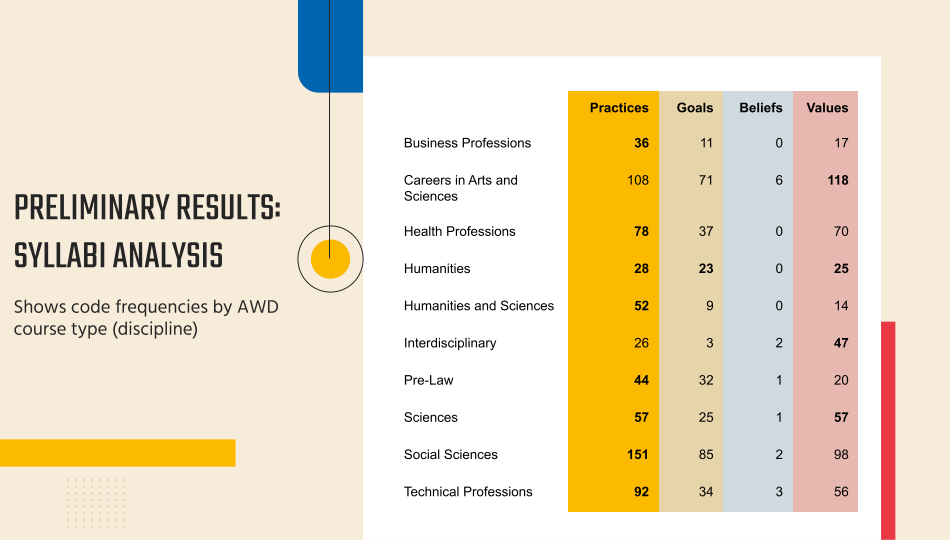 PRELIMINARY RESULTS: SYLLABI ANALYSIS

Shows code frequencies by AWD course type (discipline)

| | Practices | Goals | Beliefs | Values |
|---|---|---|---|---|
| Business Professions | **36** | 11 | 0 | 17 |
| Careers in Arts and Sciences | 108 | 71 | 6 | **118** |
| Health Professions | **78** | 37 | 0 | 70 |
| Humanities | **28** | **23** | 0 | **25** |
| Humanities and Sciences | **52** | 9 | 0 | 14 |
| Interdisciplinary | 26 | 3 | 2 | **47** |
| Pre-Law | **44** | 32 | 1 | 20 |
| Sciences | **57** | 25 | 1 | **57** |
| Social Sciences | **151** | 85 | 2 | 98 |
| Technical Professions | **92** | 34 | 3 | 56 |